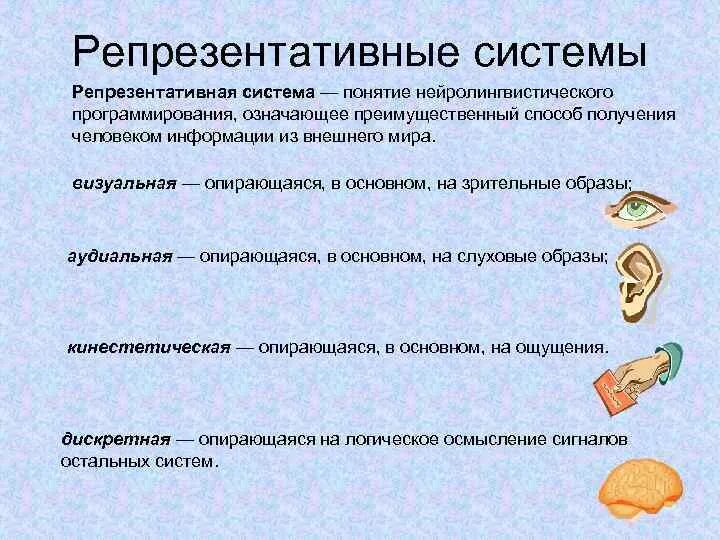 Репрезентативные системы

Репрезентативная система — понятие нейролингвистического программирования, означающее преимущественный способ получения человеком информации из внешнего мира.

визуальная — опирающаяся, в основном, на зрительные образы;

аудиальная — опирающаяся, в основном, на слуховые образы;

кинестетическая — опирающаяся, в основном, на ощущения.

дискретная — опирающаяся на логическое осмысление сигналов остальных систем.